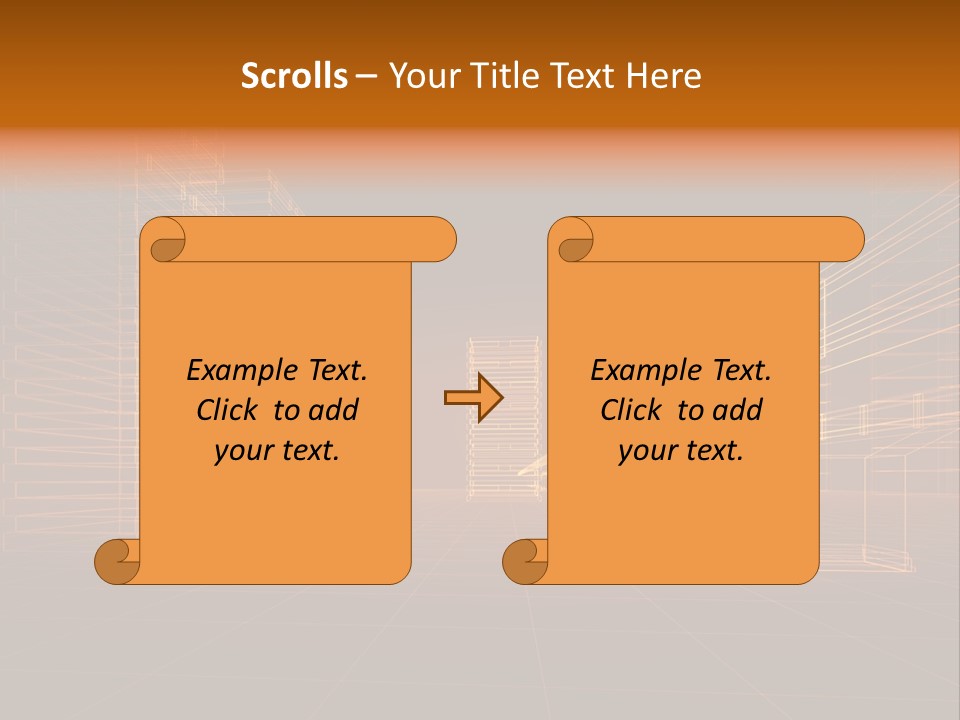 Scrolls – Your Title Text Here

Example Text. Click to add your text.

Example Text. Click to add your text.